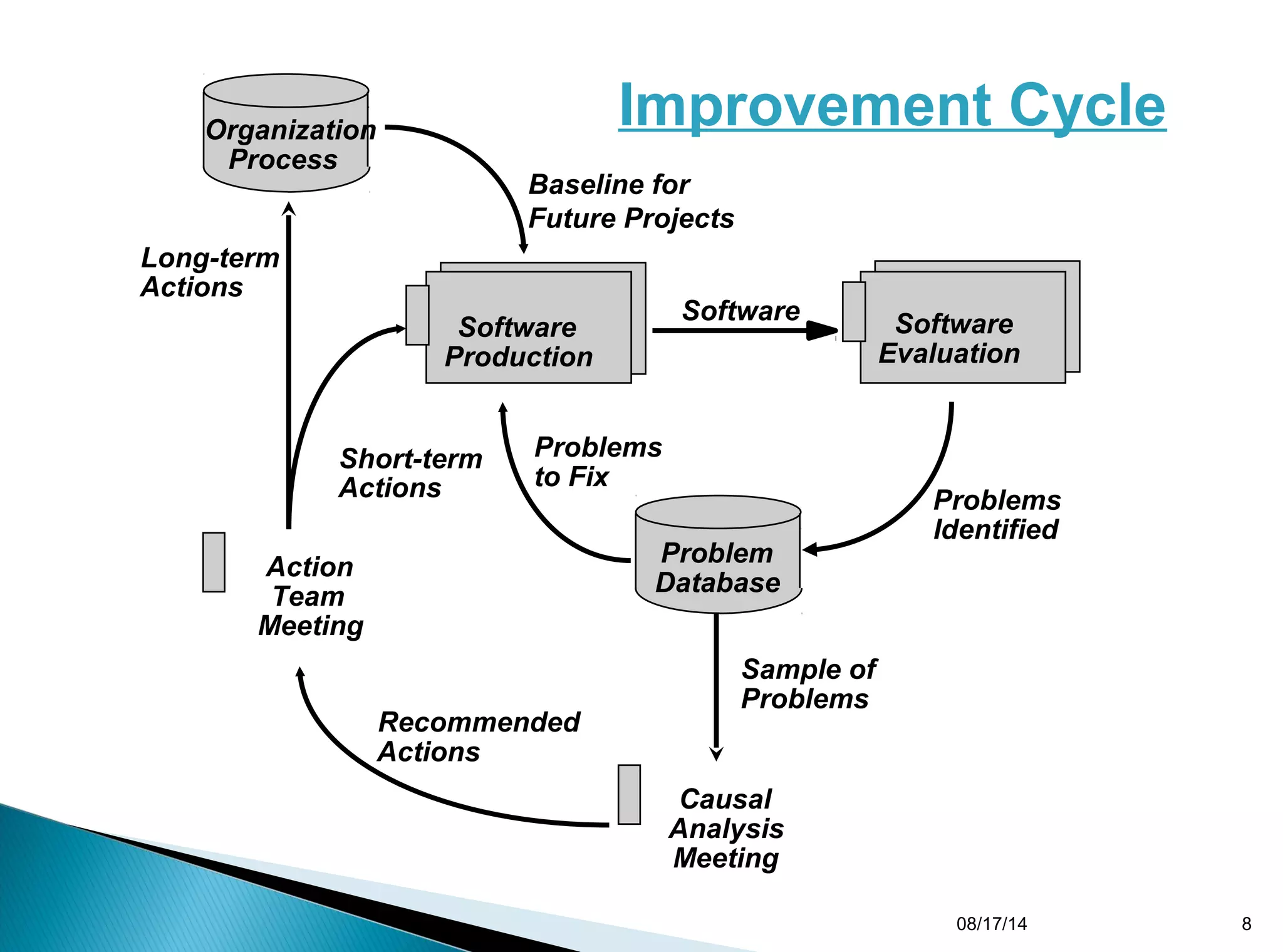 Improvement Cycle

Organization Process

Baseline for Future Projects

Long-term Actions

Software Production

Software

Software Evaluation

Short-term Actions

Problems to Fix

Problems Identified

Problem Database

Action Team Meeting

Sample of Problems

Recommended Actions

Causal Analysis Meeting

08/17/14

8